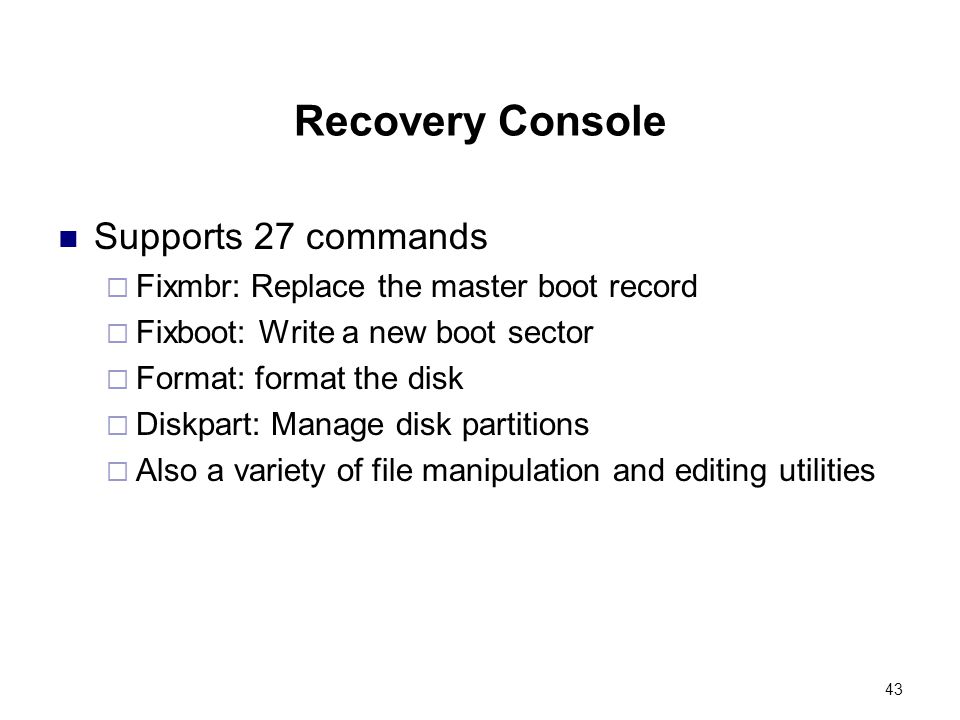 Recovery Console

Supports 27 commands

Fixmbr: Replace the master boot record

Fixboot: Write a new boot sector

Format: format the disk

Diskpart: Manage disk partitions

Also a variety of file manipulation and editing utilities

43